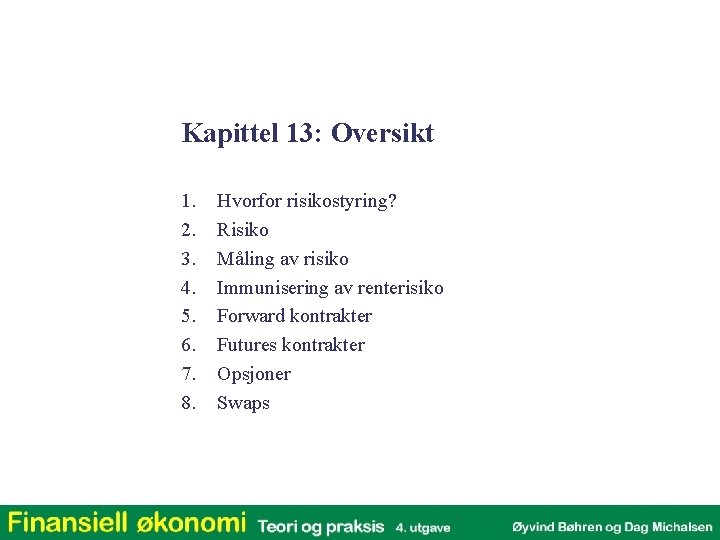 Kapittel 13: Oversikt

1. Hvorfor risikostyring?
2. Risiko
3. Måling av risiko
4. Immunisering av renterisiko
5. Forward kontrakter
6. Futures kontrakter
7. Opsjoner
8. Swaps

Finansiell økonomi Teori og praksis 4. utgave Øyvind Bøhren og Dag Michalsen